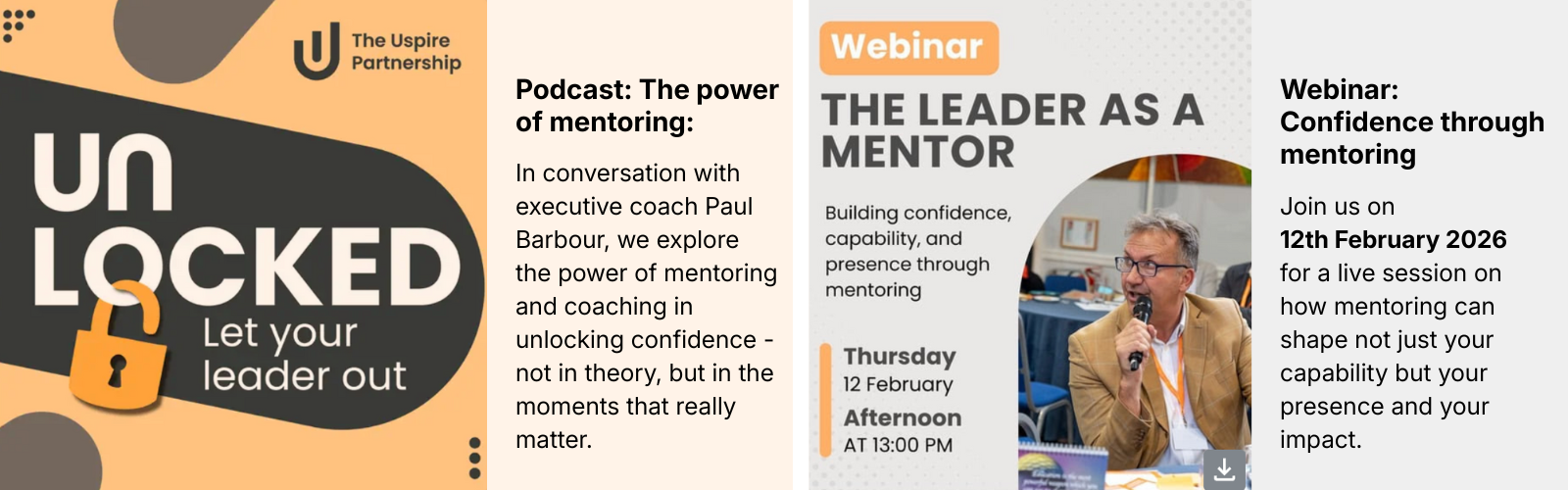 The Uspire Partnership

UN LOCKED

Let your leader out

Podcast: The power of mentoring:

In conversation with executive coach Paul Barbour, we explore the power of mentoring and coaching in unlocking confidence - not in theory, but in the moments that really matter.

Webinar

THE LEADER AS A MENTOR

Building confidence, capability, and presence through mentoring

Thursday
12 February
Afternoon
AT 13:00 PM

Webinar: Confidence through mentoring

Join us on
12th February 2026
for a live session on how mentoring can shape not just your capability but your presence and your impact.